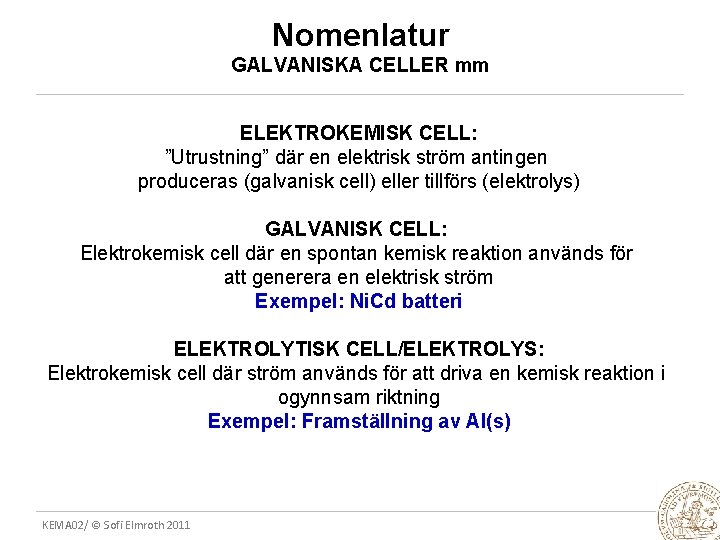 Nomenlatur
GALVANISKA CELLER mm

ELEKTROKEMISK CELL:
”Utrustning” där en elektrisk ström antingen produceras (galvanisk cell) eller tillförs (elektrolys)

GALVANISK CELL:
Elektrokemisk cell där en spontan kemisk reaktion används för att generera en elektrisk ström
Exempel: NiCd batteri

ELEKTROLYTISK CELL/ELEKTROLYS:
Elektrokemisk cell där ström används för att driva en kemisk reaktion i ogynnsam riktning
Exempel: Framställning av Al(s)

KEMA02/ © Sofi Elmroth 2011